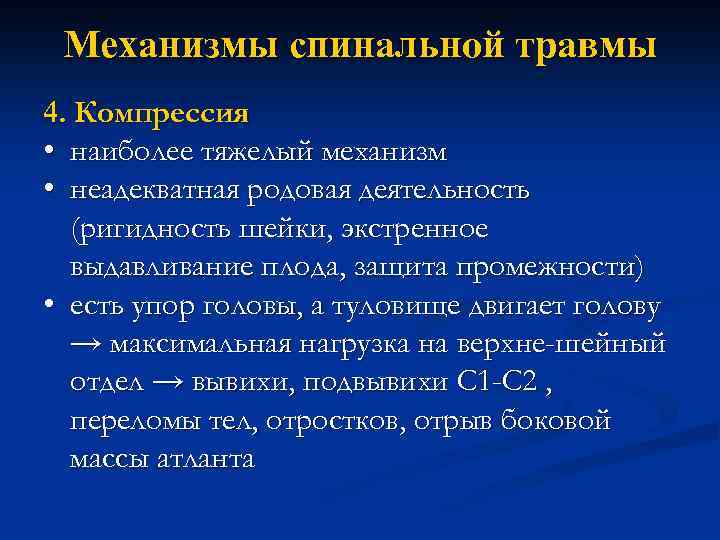 Механизмы спинальной травмы

4. Компрессия

• наиболее тяжелый механизм
• неадекватная родовая деятельность (ригидность шейки, экстренное выдавливание плода, защита промежности)
• есть упор головы, а туловище двигает голову → максимальная нагрузка на верхне-шейный отдел → вывихи, подвывихи С1-С2 , переломы тел, отростков, отрыв боковой массы атланта